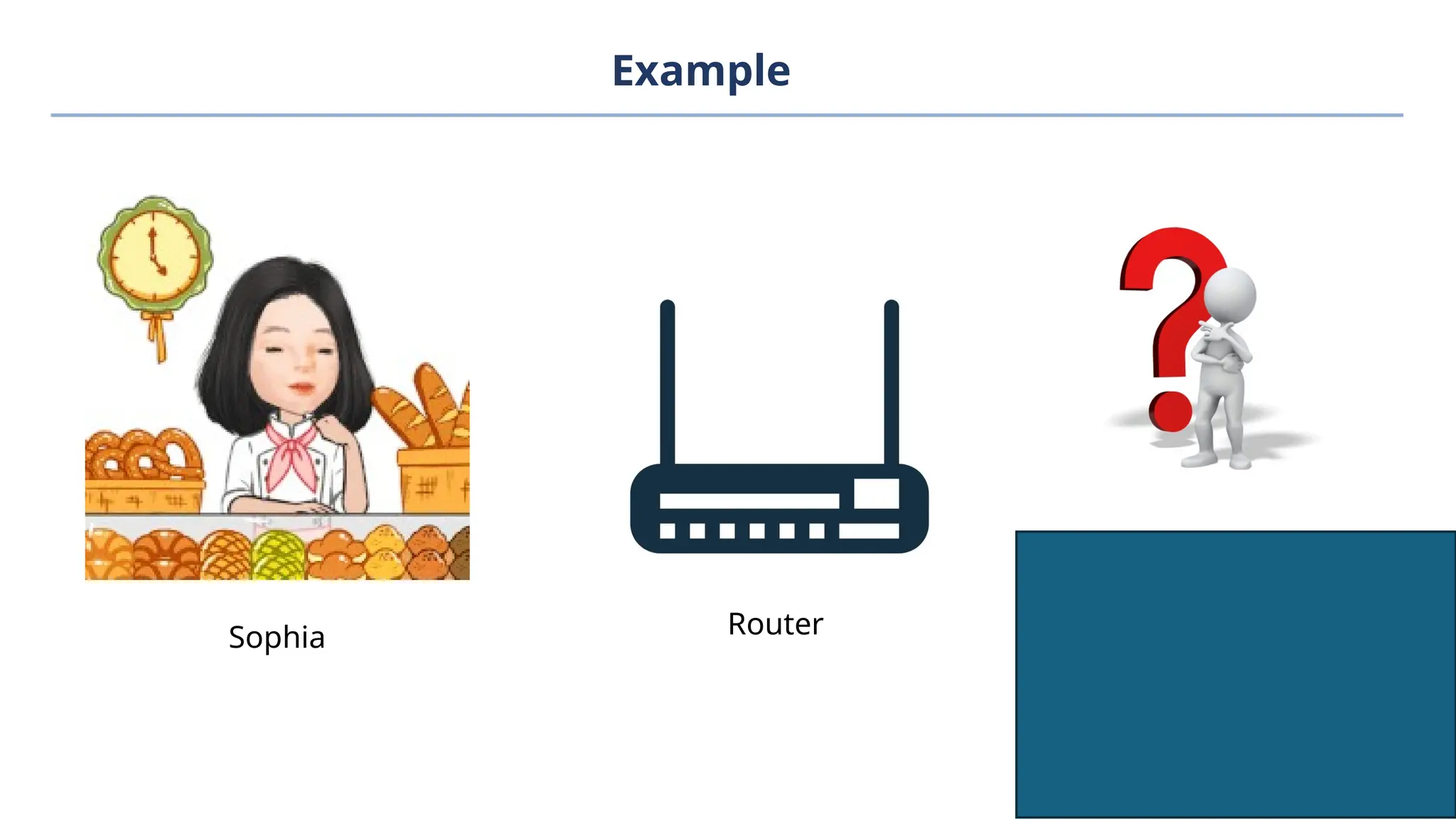 Example

Sophia

Router